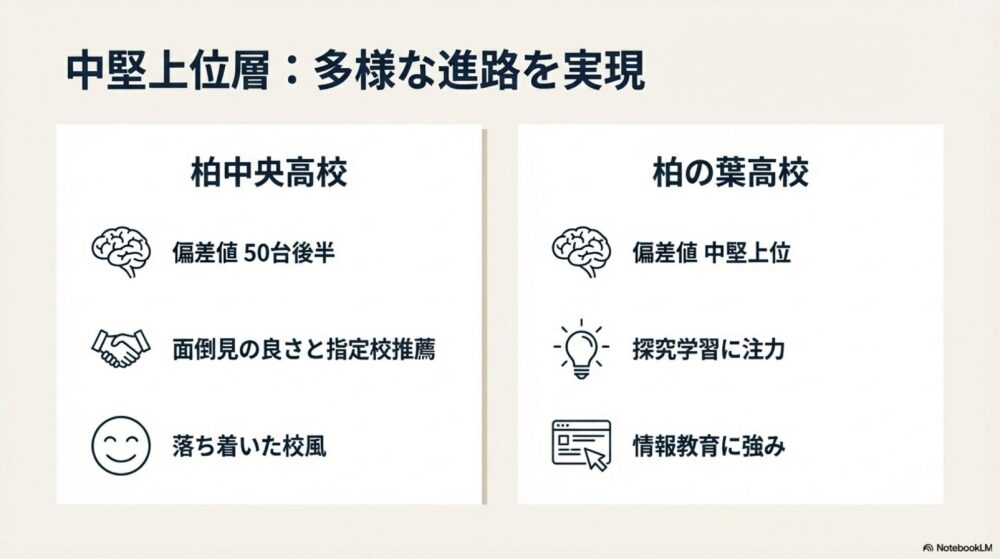 中堅上位層：多様な進路を実現

柏中央高校

偏差値 50台後半

面倒見の良さと指定校推薦

落ち着いた校風

柏の葉高校

偏差値 中堅上位

探究学習に注力

情報教育に強み

NotebookLM